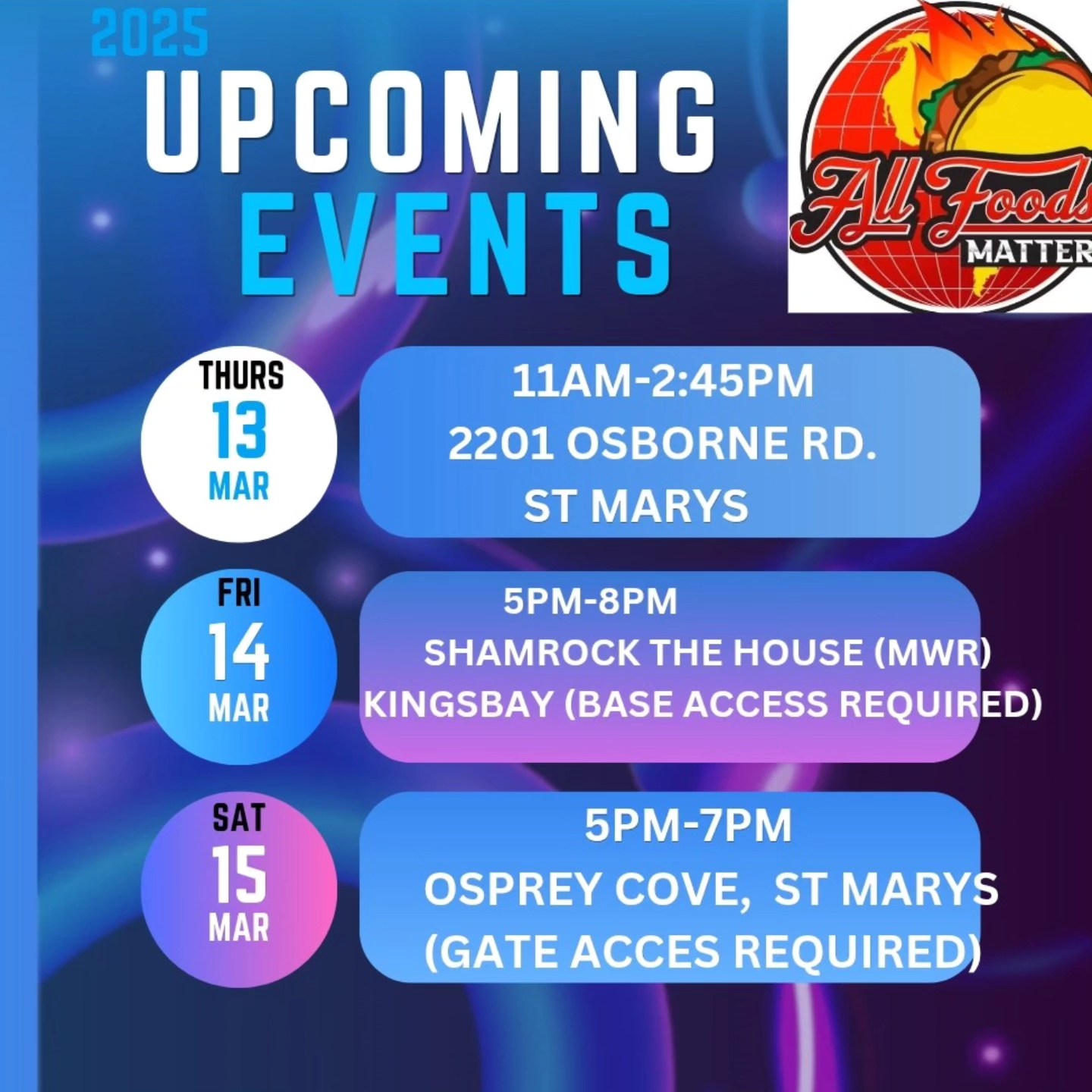 2025
UPCOMING
EVENTS

All Foods
MATTER

THURS
13
MAR

11AM-2:45PM
2201 OSBORNE RD.
ST MARYS

FRI
14
MAR

5PM-8PM
SHAMROCK THE HOUSE (MWR)
KINGSBAY (BASE ACCESS REQUIRED)

SAT
15
MAR

5PM-7PM
OSPREY COVE, ST MARYS
(GATE ACCES REQUIRED)